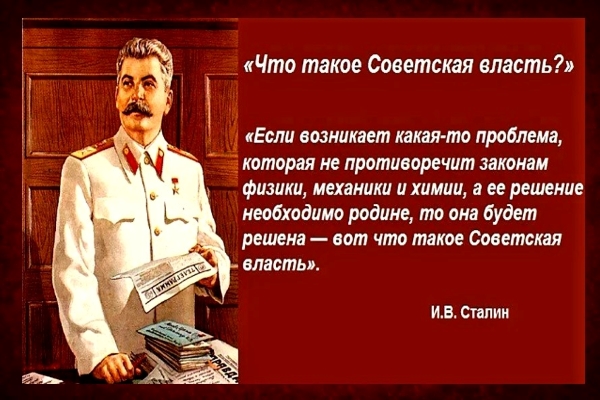 «Что такое Советская власть?»

«Если возникает какая-то проблема, которая не противоречит законам физики, механики и химии, а ее решение необходимо родине, то она будет решена — вот что такое Советская власть».

И.В. Сталин

ТЕЛЕГРАММА

ПРАВДА